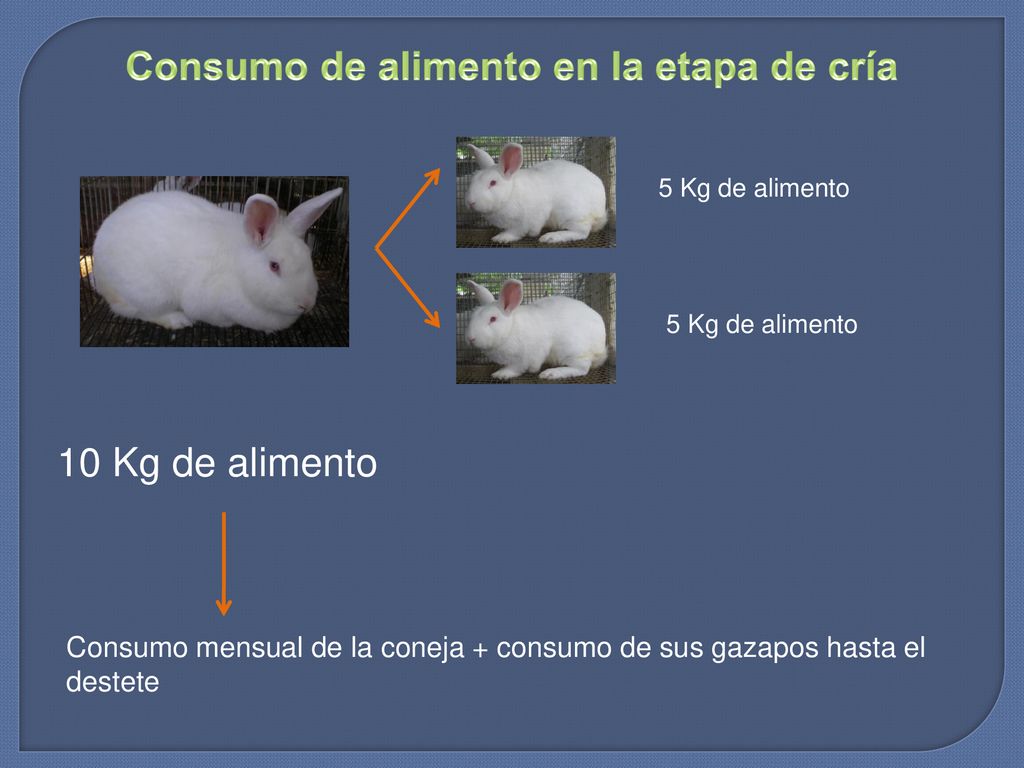 Consumo de alimento en la etapa de cría

5 Kg de alimento

5 Kg de alimento

10 Kg de alimento

Consumo mensual de la coneja + consumo de sus gazapos hasta el destete